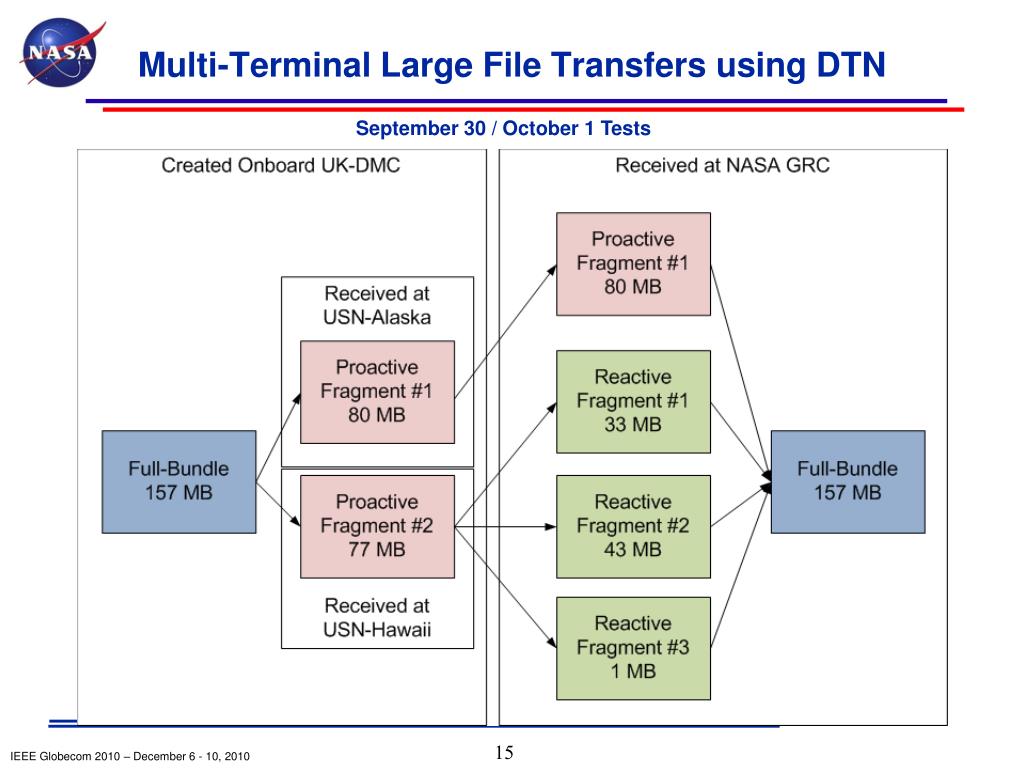 NASA

Multi-Terminal Large File Transfers using DTN

September 30 / October 1 Tests

Created Onboard UK-DMC

Full-Bundle 157 MB

Received at USN-Alaska

Proactive Fragment #1 80 MB

Proactive Fragment #2 77 MB

Received at USN-Hawaii

Received at NASA GRC

Proactive Fragment #1 80 MB

Reactive Fragment #1 33 MB

Reactive Fragment #2 43 MB

Reactive Fragment #3 1 MB

Full-Bundle 157 MB

IEEE Globecom 2010 – December 6 - 10, 2010

15